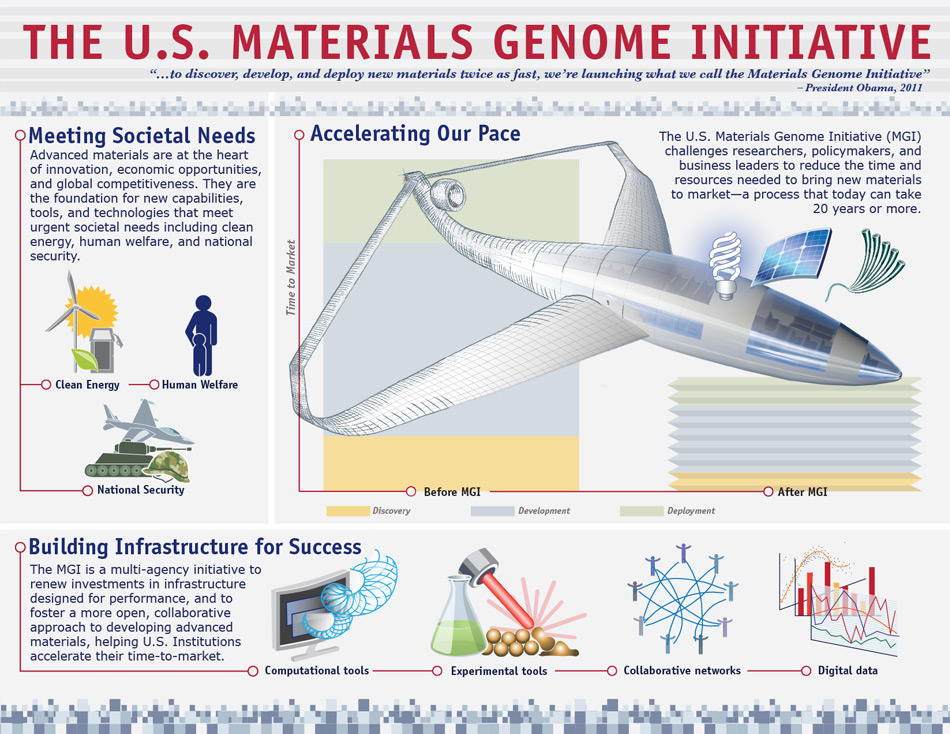 THE U.S. MATERIALS GENOME INITIATIVE

"...to discover, develop, and deploy new materials twice as fast, we're launching what we call the Materials Genome Initiative"
– President Obama, 2011

Meeting Societal Needs

Advanced materials are at the heart of innovation, economic opportunities, and global competitiveness. They are the foundation for new capabilities, tools, and technologies that meet urgent societal needs including clean energy, human welfare, and national security.

Clean Energy

Human Welfare

National Security

Accelerating Our Pace

The U.S. Materials Genome Initiative (MGI) challenges researchers, policymakers, and business leaders to reduce the time and resources needed to bring new materials to market—a process that today can take 20 years or more.

Time to Market

Before MGI

After MGI

Discovery

Development

Deployment

Building Infrastructure for Success

The MGI is a multi-agency initiative to renew investments in infrastructure designed for performance, and to foster a more open, collaborative approach to developing advanced materials, helping U.S. Institutions accelerate their time-to-market.

Computational tools

Experimental tools

Collaborative networks

Digital data